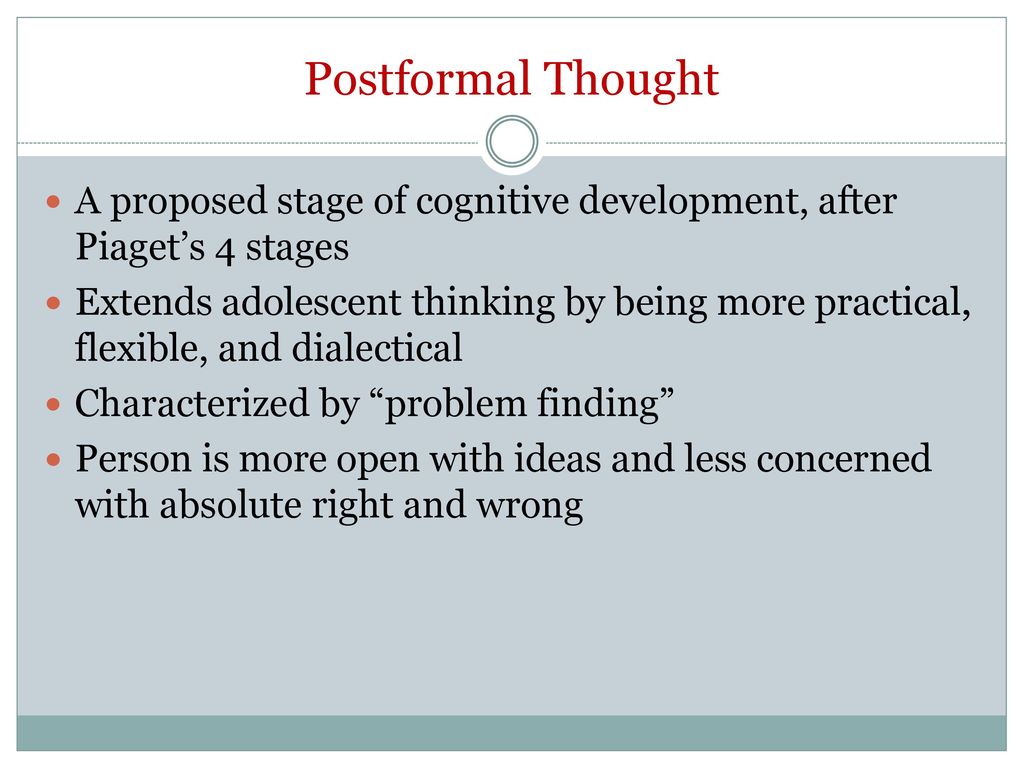 Postformal Thought

A proposed stage of cognitive development, after Piaget’s 4 stages
Extends adolescent thinking by being more practical, flexible, and dialectical
Characterized by “problem finding”
Person is more open with ideas and less concerned with absolute right and wrong